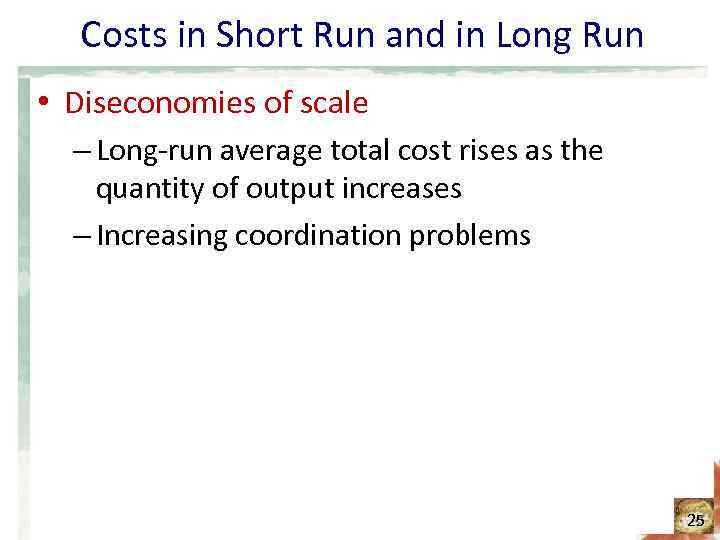 Costs in Short Run and in Long Run

• Diseconomies of scale

– Long-run average total cost rises as the quantity of output increases

– Increasing coordination problems

25